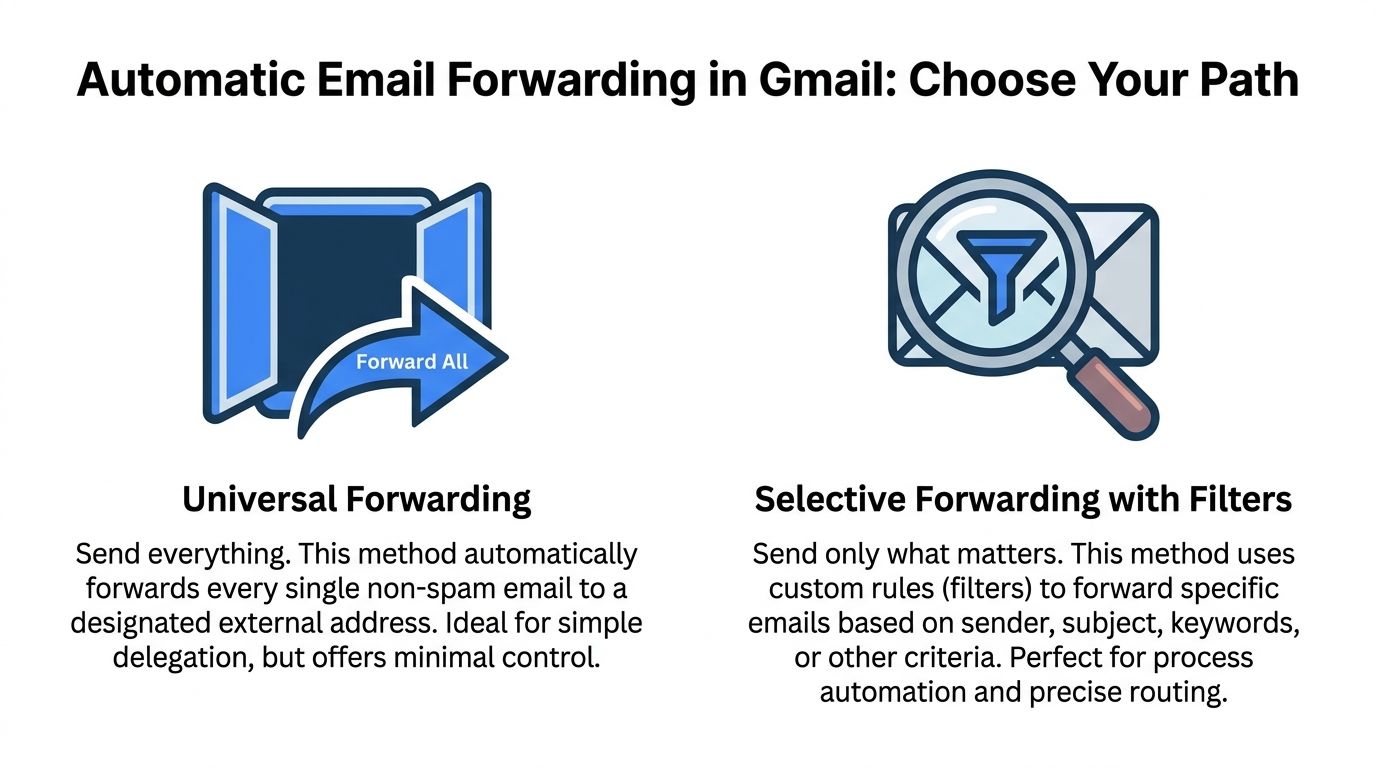 Automatic Email Forwarding in Gmail: Choose Your Path

Forward All

Universal Forwarding

Send everything. This method automatically forwards every single non-spam email to a designated external address. Ideal for simple delegation, but offers minimal control.

Selective Forwarding with Filters

Send only what matters. This method uses custom rules (filters) to forward specific emails based on sender, subject, keywords, or other criteria. Perfect for process automation and precise routing.